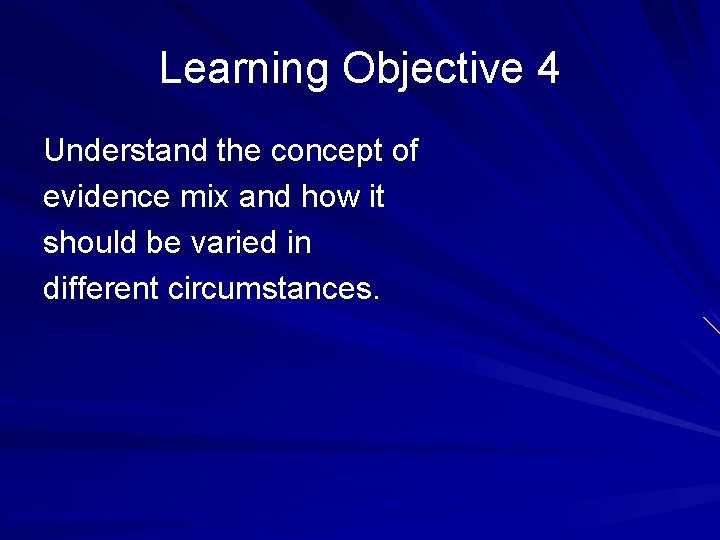 Learning Objective 4

Understand the concept of evidence mix and how it should be varied in different circumstances.